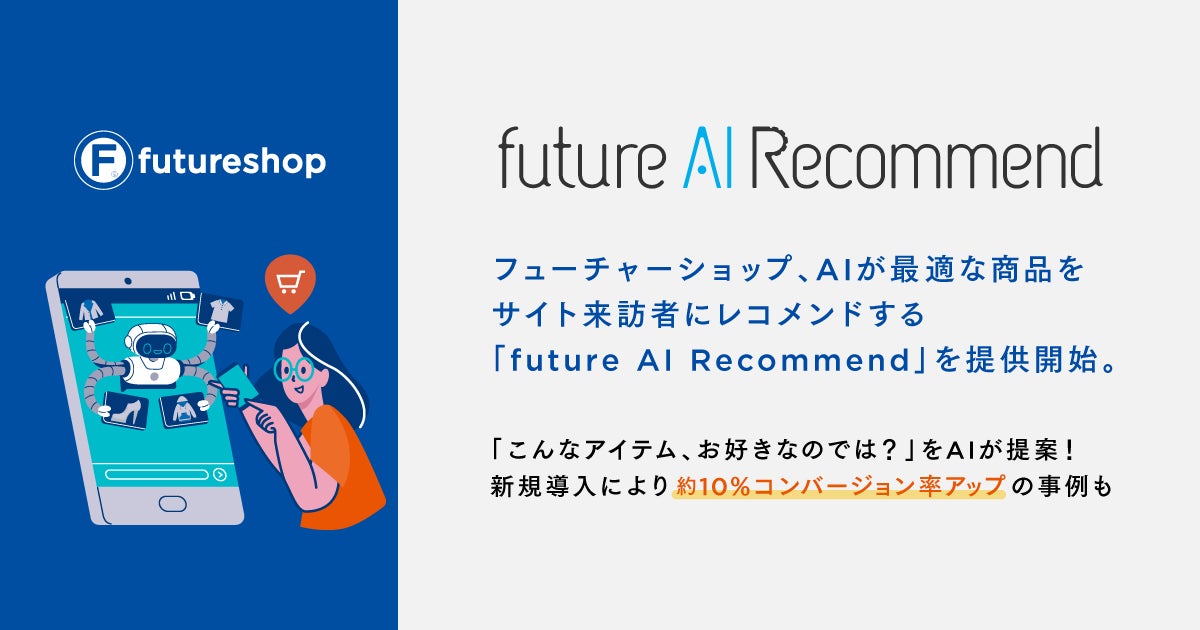 futureshop

future AI Recommend

フューチャーショップ、AIが最適な商品をサイト来訪者にレコメンドする「future AI Recommend」を提供開始。

「こんなアイテム、お好きなのでは？」をAIが提案！
新規導入により約10%コンバージョン率アップの事例も